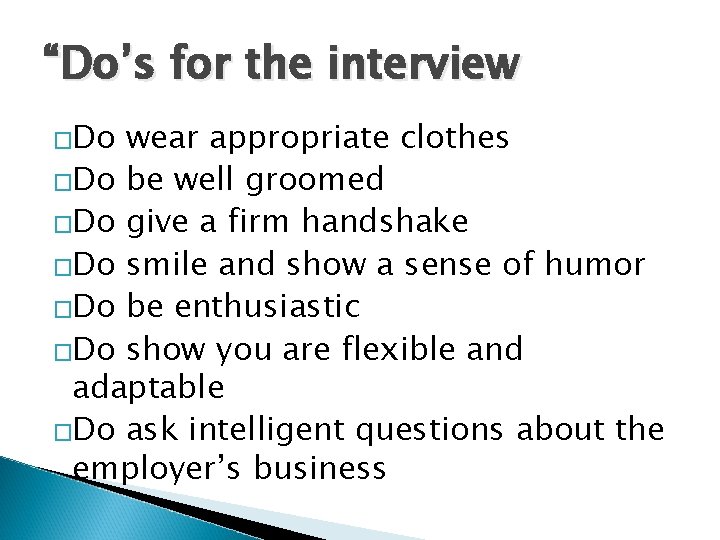 “Do’s for the interview

□Do wear appropriate clothes
□Do be well groomed
□Do give a firm handshake
□Do smile and show a sense of humor
□Do be enthusiastic
□Do show you are flexible and adaptable
□Do ask intelligent questions about the employer’s business